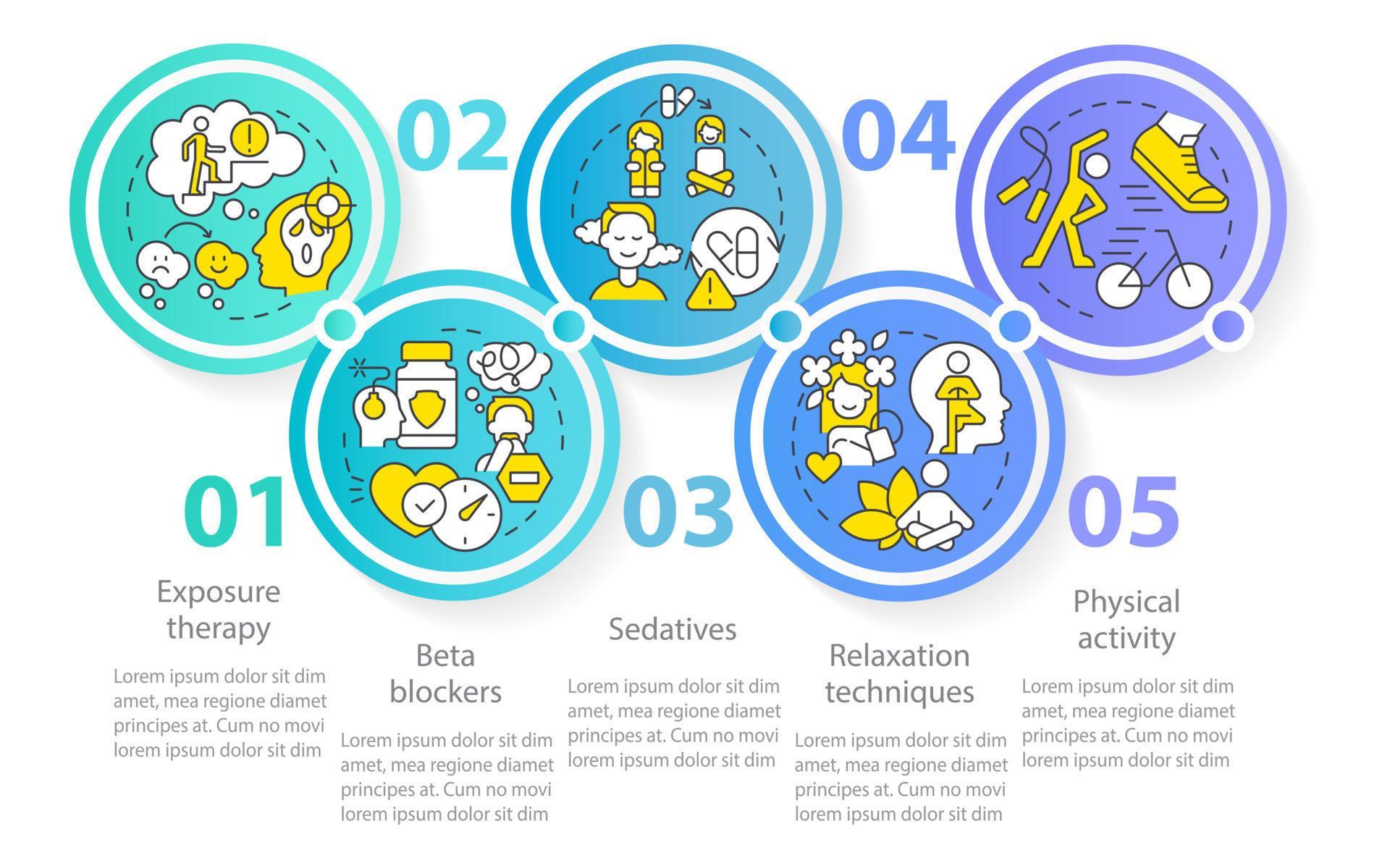 01

Exposure therapy

Lorem ipsum dolor sit dim amet, mea regione diamet principes at. Cum no movi lorem ipsum dolor sit dim

02

Beta blockers

Lorem ipsum dolor sit dim amet, mea regione diamet principes at. Cum no movi lorem ipsum dolor sit dim

03

Sedatives

Lorem ipsum dolor sit dim amet, mea regione diamet principes at. Cum no movi lorem ipsum dolor sit dim

04

Relaxation techniques

Lorem ipsum dolor sit dim amet, mea regione diamet principes at. Cum no movi lorem ipsum dolor sit dim

05

Physical activity

Lorem ipsum dolor sit dim amet, mea regione diamet principes at. Cum no movi lorem ipsum dolor sit dim